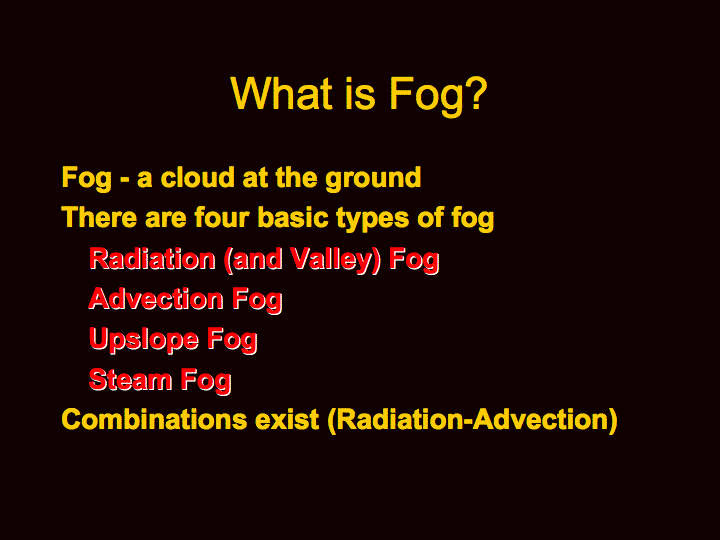 What is Fog?

Fog - a cloud at the ground
There are four basic types of fog
Radiation (and Valley) Fog
Advection Fog
Upslope Fog
Steam Fog
Combinations exist (Radiation-Advection)